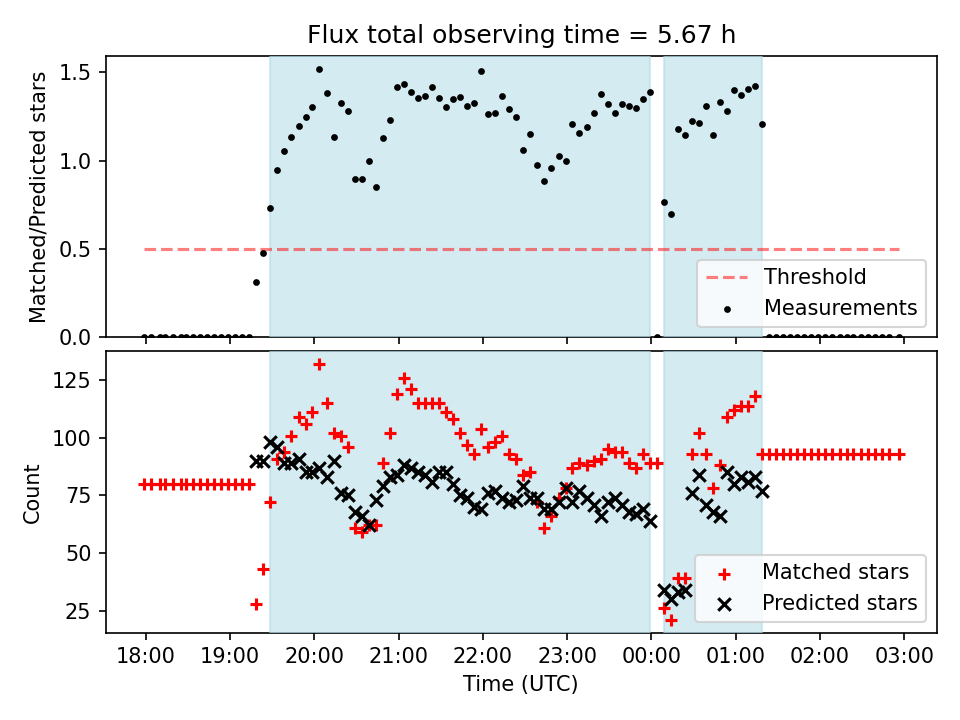 Flux total observing time = 5.67 h

Matched/Predicted stars

1.5
1.0
0.5
0.0

Threshold
Measurements

Count

125
100
75
50
25

Matched stars
Predicted stars

18:00 19:00 20:00 21:00 22:00 23:00 00:00 01:00 02:00 03:00

Time (UTC)